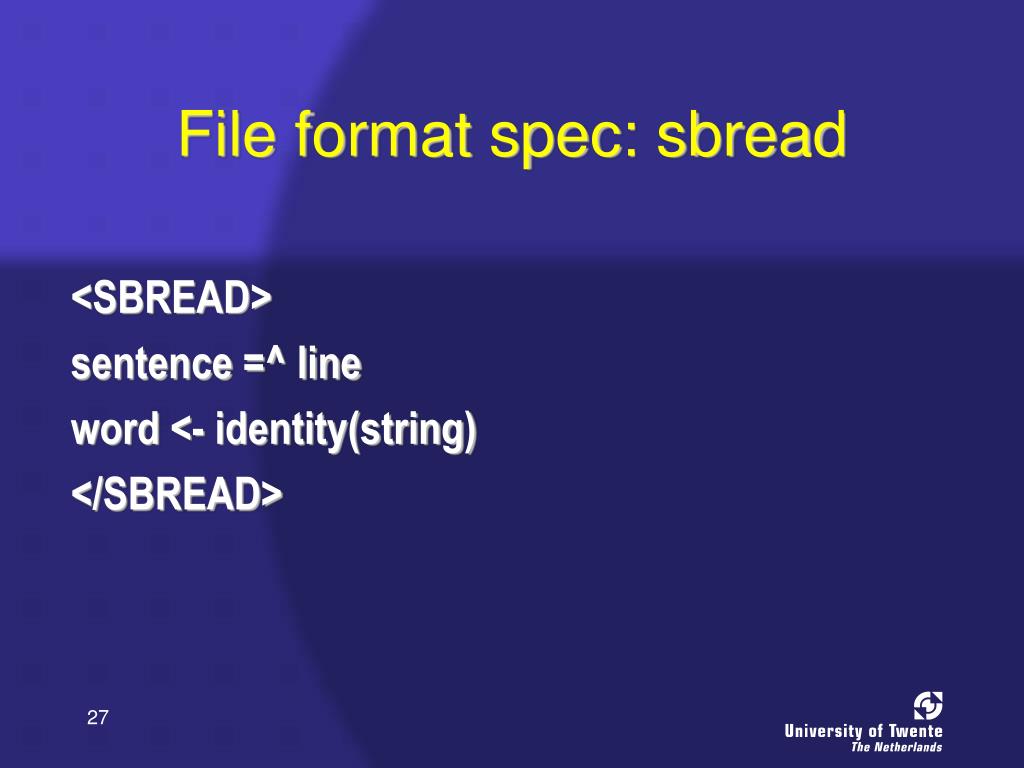 File format spec: sbread

<SBREAD>
sentence =^ line
word <- identity(string)
</SBREAD>

27

University of Twente
The Netherlands